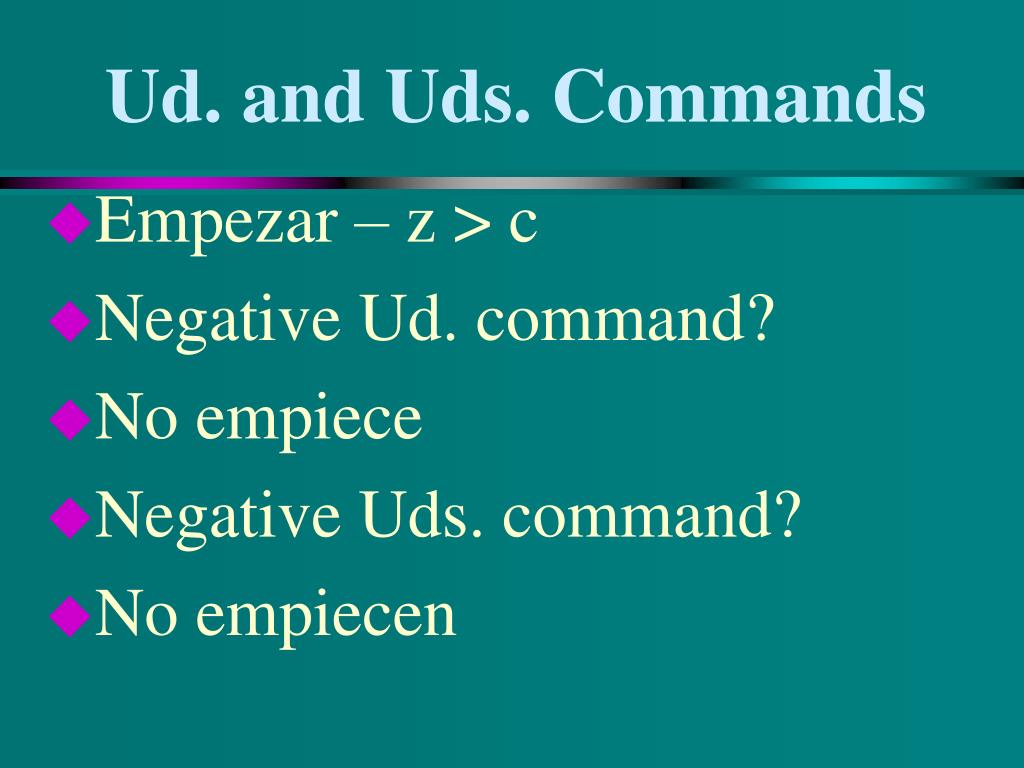 Ud. and Uds. Commands

Empezar – z > c

Negative Ud. command?

No empiece

Negative Uds. command?

No empiecen